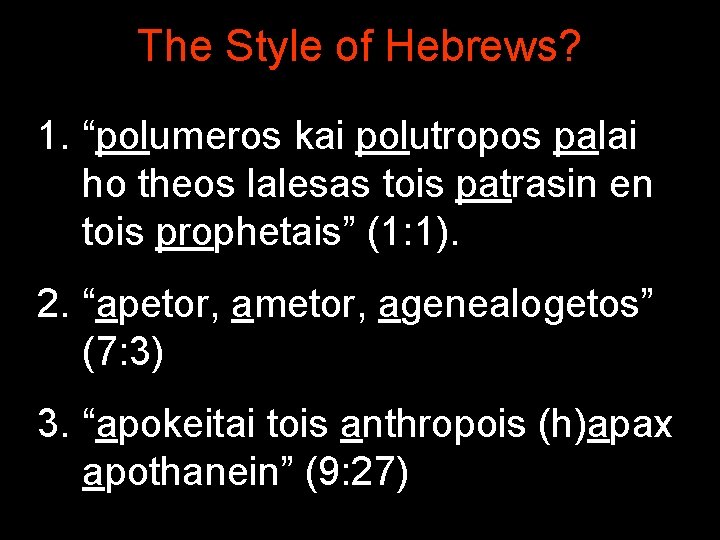 The Style of Hebrews?

1. “polumeros kai polutropos palai ho theos lalesas tois patrasin en tois prophetais” (1:1).

2. “apetor, ametor, agenealogetos” (7:3)

3. “apokeitai tois anthropois (h)apax apothanein” (9:27)